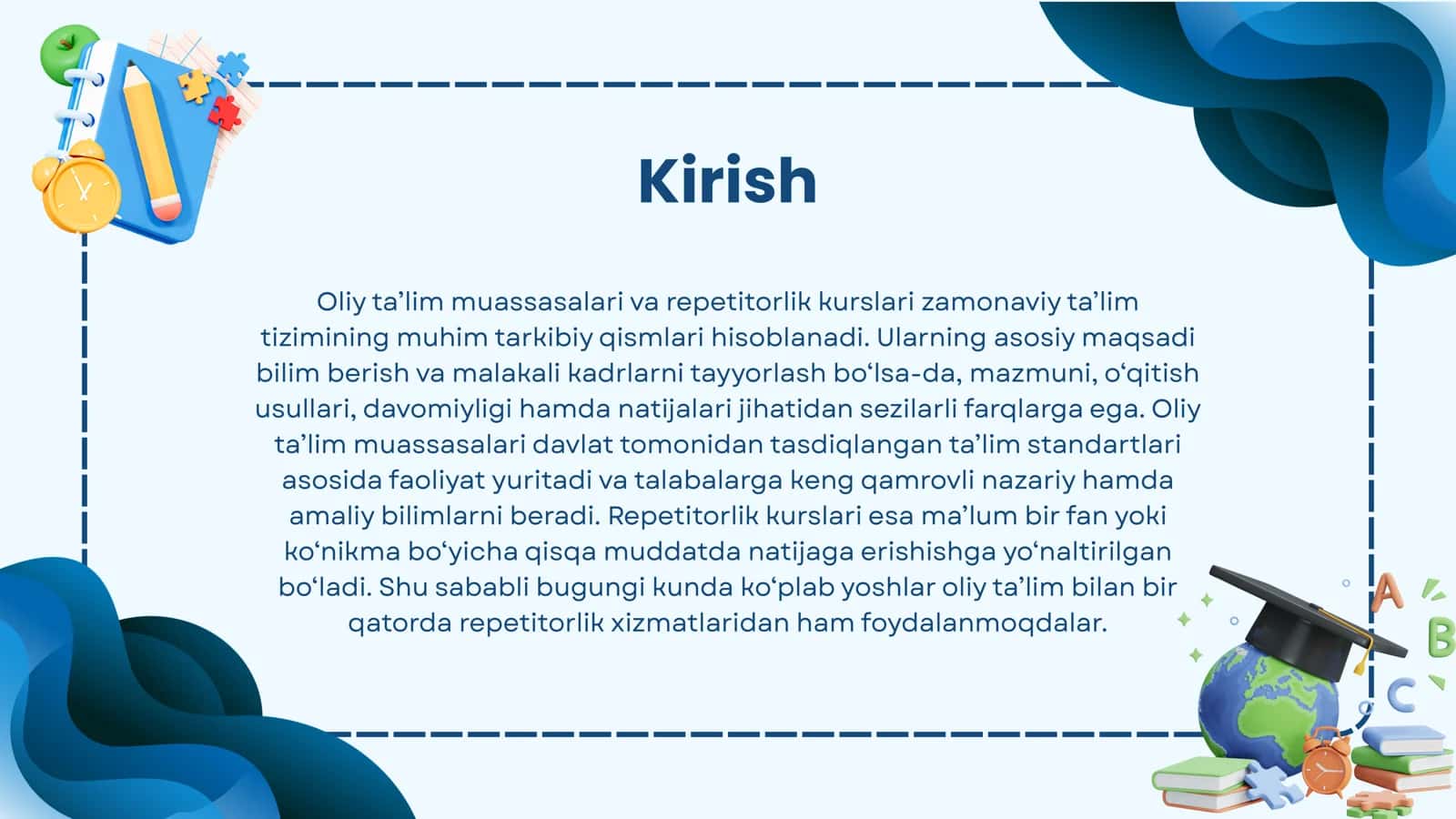 Kirish

Oliy ta’lim muassasalari va repetitorlik kurslari zamonaviy ta’lim tizimining muhim tarkibiy qismlari hisoblanadi. Ularning asosiy maqsadi bilim berish va malakali kadrlarni tayyorlash bo‘lsa-da, mazmuni, o‘qitish usullari, davomiyligi hamda natijalari jihatidan sezilarli farqlarga ega. Oliy ta’lim muassasalari davlat tomonidan tasdiqlangan ta’lim standartlari asosida faoliyat yuritadi va talabalarga keng qamrovli nazariy hamda amaliy bilimlarni beradi. Repetitorlik kurslari esa ma’lum bir fan yoki ko‘nikma bo‘yicha qisqa muddatda natijaga erishishga yo‘naltirilgan bo‘ladi. Shu sababli bugungi kunda ko‘plab yoshlar oliy ta’lim bilan bir qatorda repetitorlik xizmatlaridan ham foydalanmoqdalar.

A
B
C